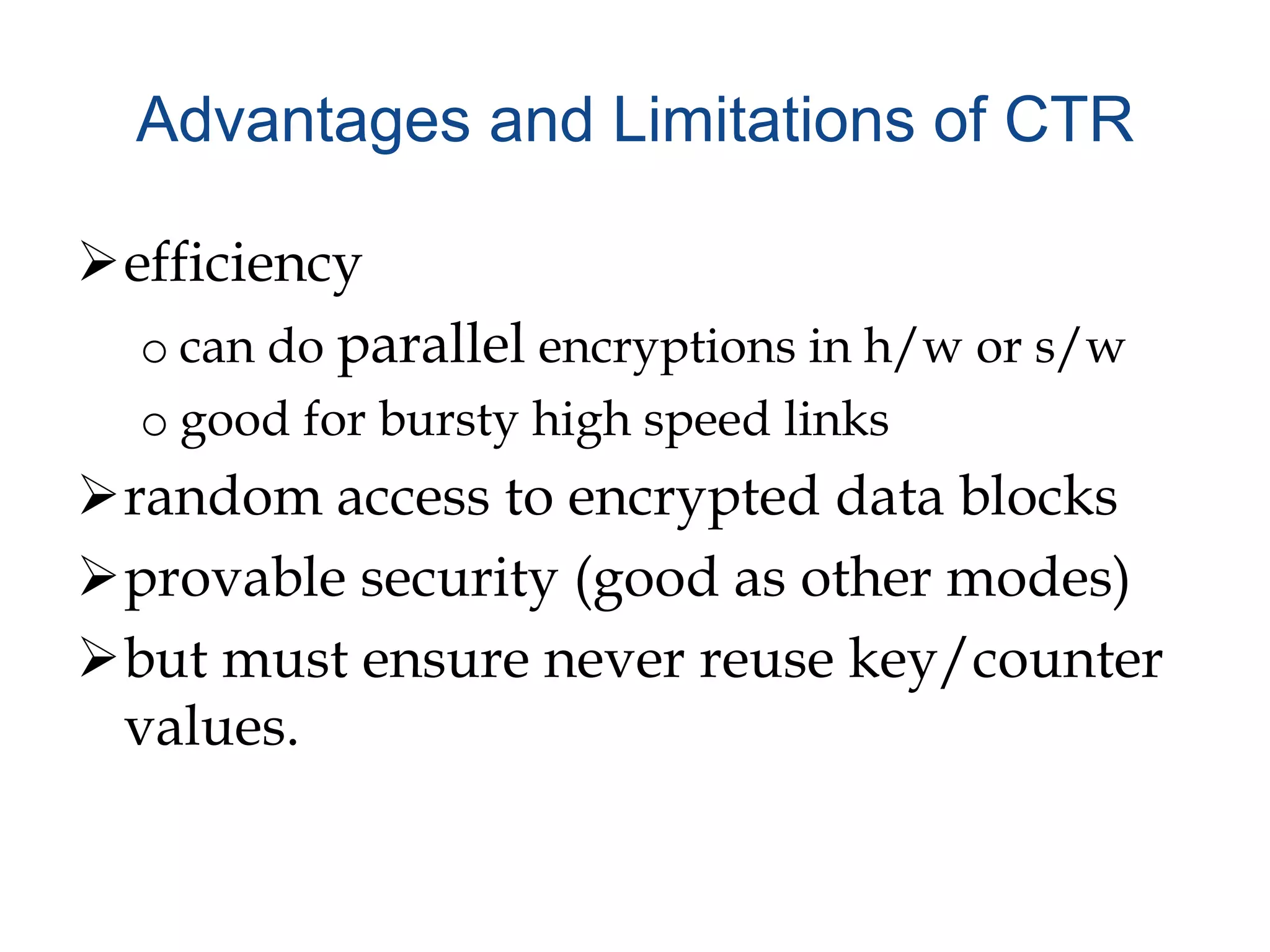 Advantages and Limitations of CTR

➢ efficiency

o can do parallel encryptions in h/w or s/w

o good for bursty high speed links

➢ random access to encrypted data blocks

➢ provable security (good as other modes)

➢ but must ensure never reuse key/counter values.